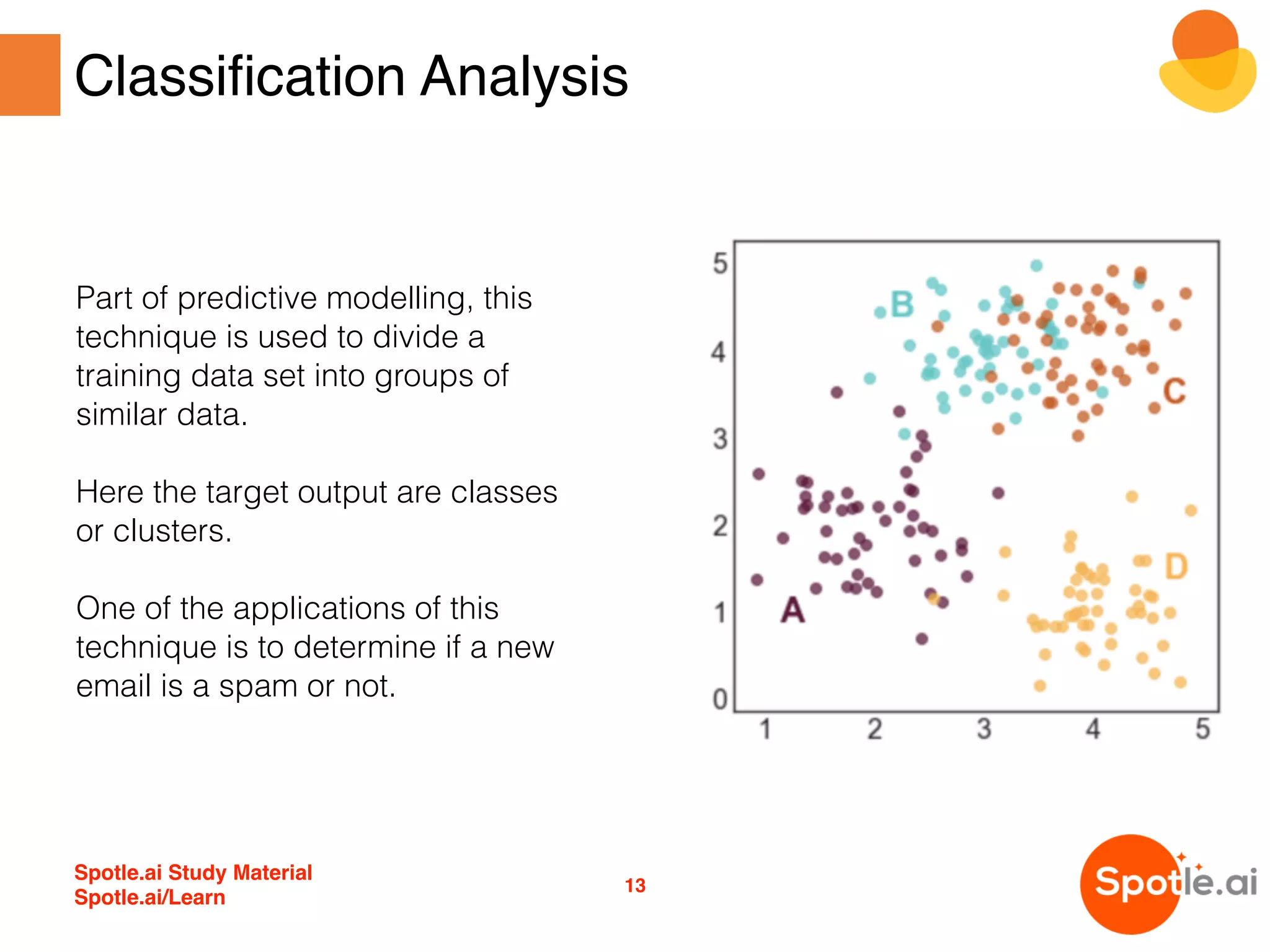 Classification Analysis

Part of predictive modelling, this technique is used to divide a training data set into groups of similar data.

Here the target output are classes or clusters.

One of the applications of this technique is to determine if a new email is a spam or not.

5
4
3
2
1
0
1
2
3
4
5
B
C
A
D

Spotle.ai Study Material
Spotle.ai/Learn

13

Spotle.ai